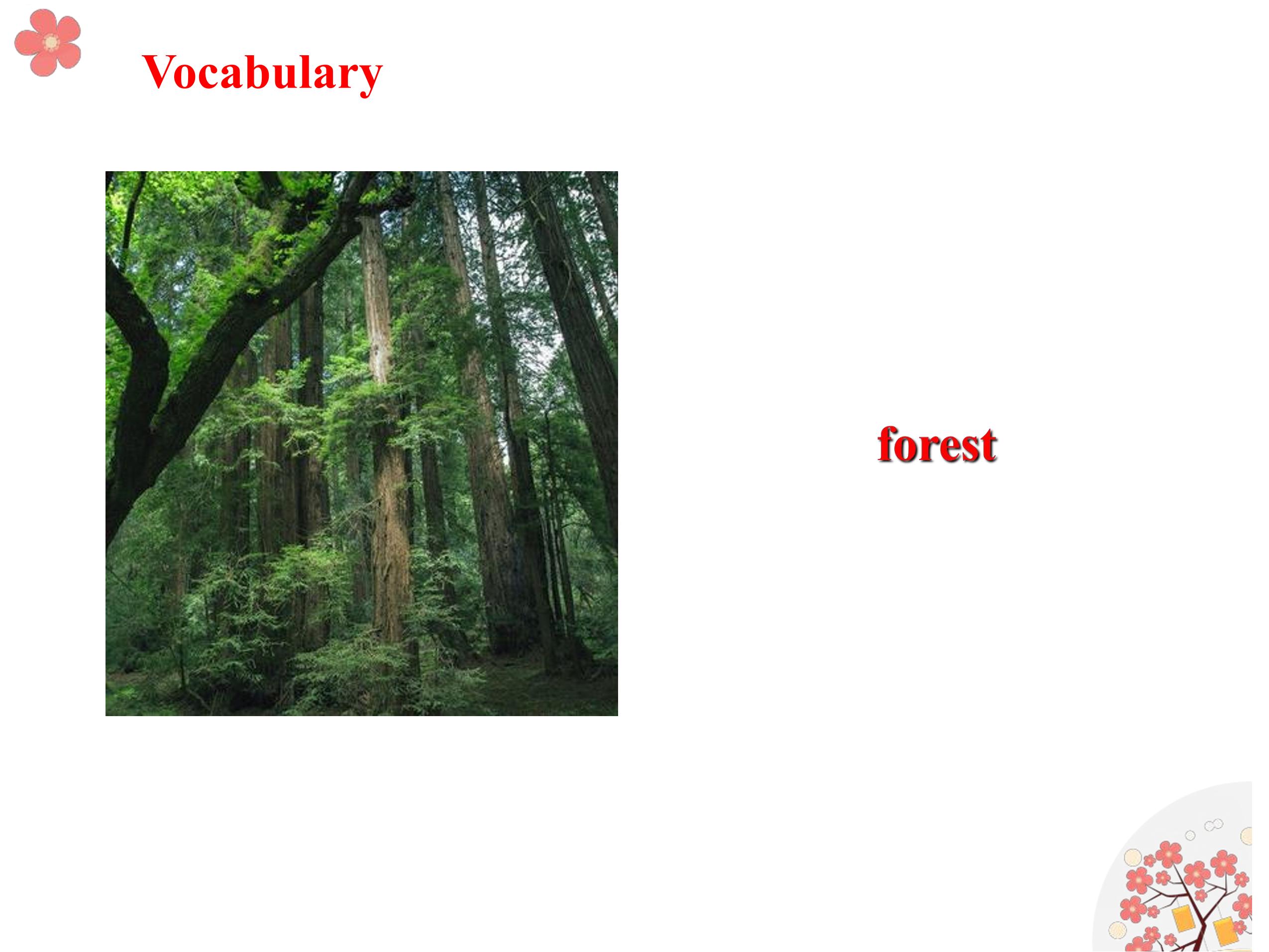 Vocabulary

forest